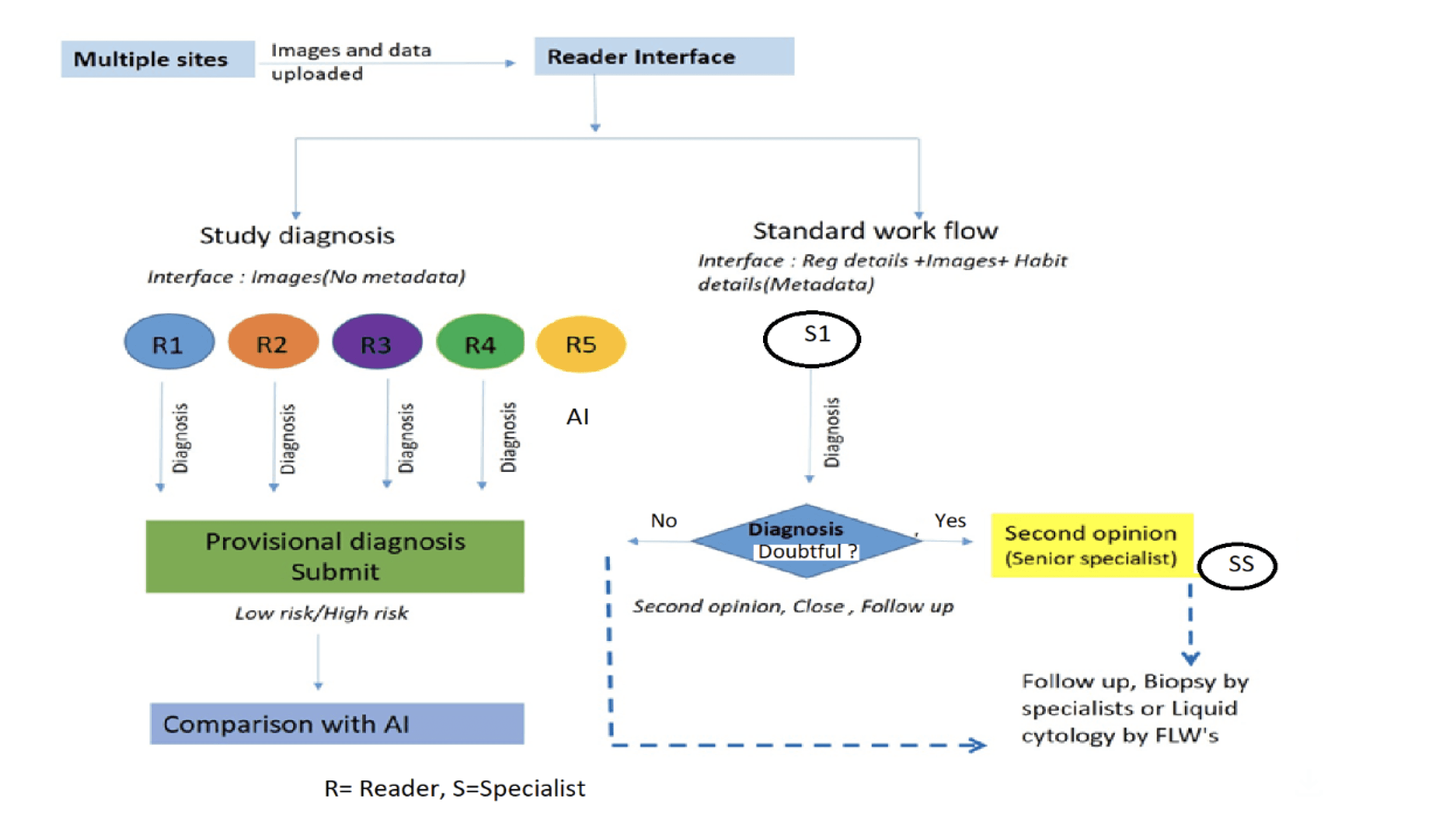 Multiple sites

Images and data uploaded

Reader Interface

Study diagnosis

Interface : Images(No metadata)

R1 R2 R3 R4 R5

Diagnosis Diagnosis Diagnosis Diagnosis

AI

Provisional diagnosis Submit

Low risk/High risk

Comparison with AI

Standard work flow

Interface : Reg details +Images+ Habit details(Metadata)

S1

Diagnosis

No

Diagnosis Doubtful ?

Yes

Second opinion (Senior specialist)

SS

Second opinion, Close , Follow up

Follow up, Biopsy by specialists or Liquid cytology by FLW's

R= Reader, S=Specialist